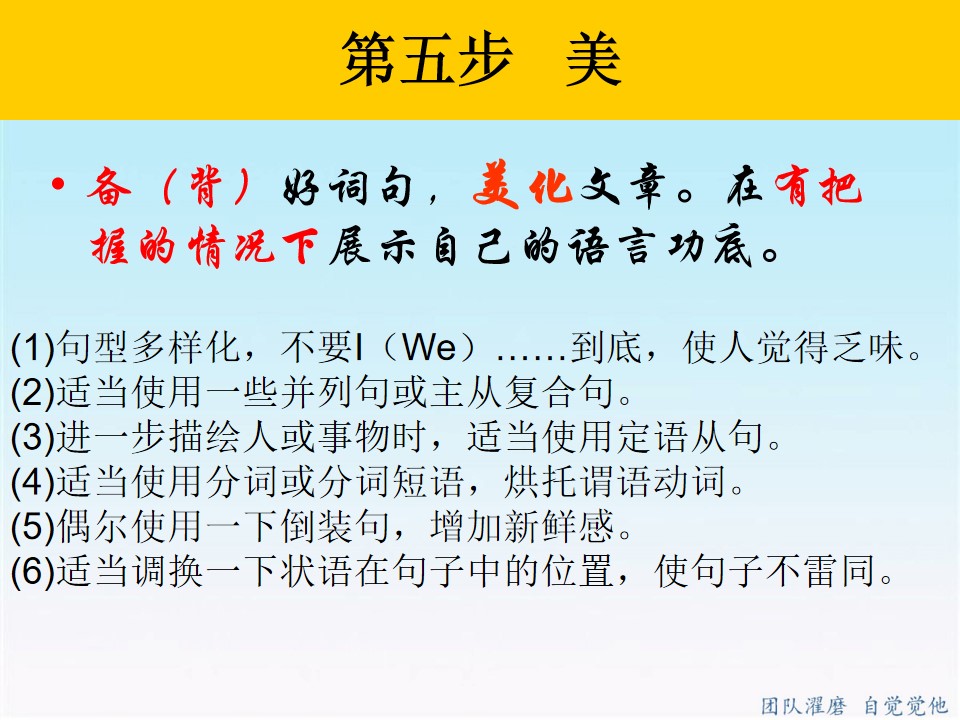 第五步 美

• 备（背）好词句，美化文章。在有把握的情况下展示自己的语言功底。

(1)句型多样化，不要I（We）……到底，使人觉得乏味。
(2)适当使用一些并列句或主从复合句。
(3)进一步描绘人或事物时，适当使用定语从句。
(4)适当使用分词或分词短语，烘托谓语动词。
(5)偶尔使用一下倒装句，增加新鲜感。
(6)适当调换一下状语在句子中的位置，使句子不雷同。

团队濯磨 自觉觉他